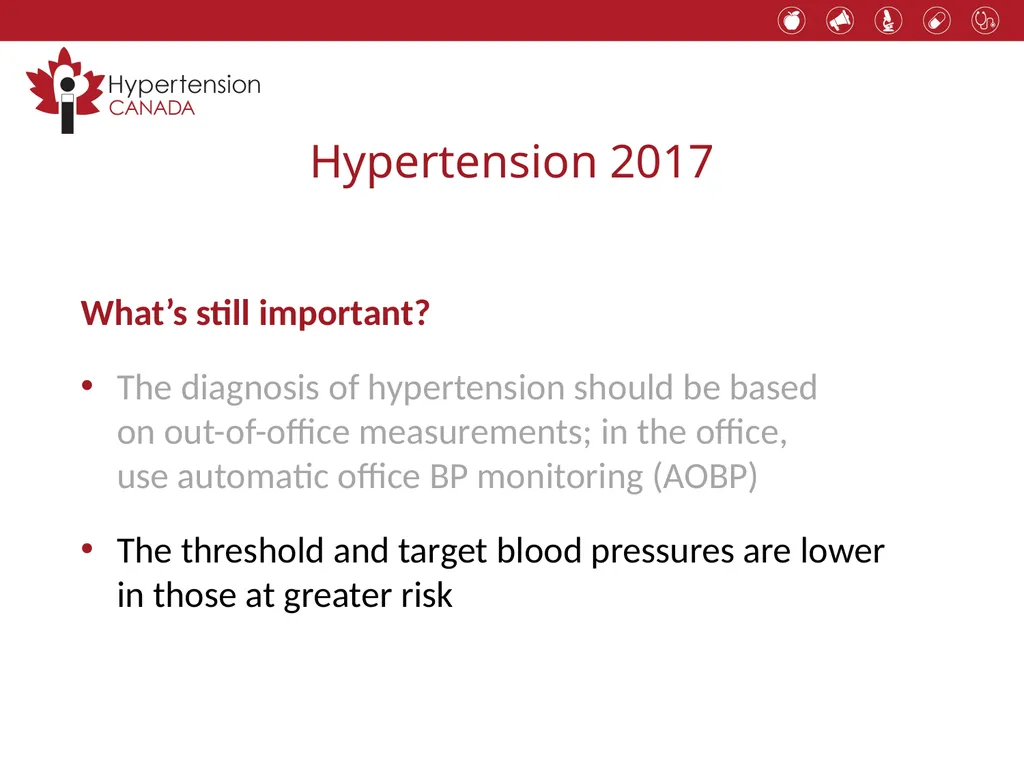 Hypertension CANADA

Hypertension 2017

What’s still important?

• The diagnosis of hypertension should be based on out-of-office measurements; in the office, use automatic office BP monitoring (AOBP)

• The threshold and target blood pressures are lower in those at greater risk